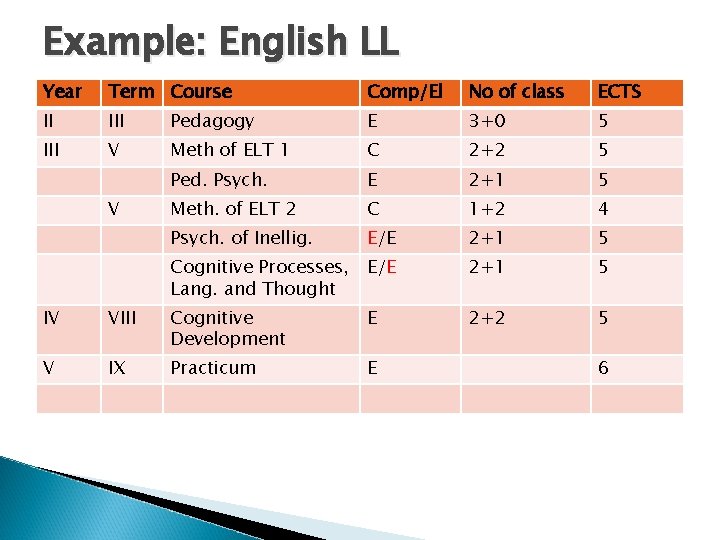 Example: English LL

| Year | Term | Course | Comp/El | No of class | ECTS |
|---|---|---|---|---|---|
| II | III | Pedagogy | E | 3+0 | 5 |
| III | V | Meth of ELT 1 | C | 2+2 | 5 |
| | | Ped. Psych. | E | 2+1 | 5 |
| | V | Meth. of ELT 2 | C | 1+2 | 4 |
| | | Psych. of Inellig. | E/E | 2+1 | 5 |
| | | Cognitive Processes, Lang. and Thought | E/E | 2+1 | 5 |
| IV | VIII | Cognitive Development | E | 2+2 | 5 |
| V | IX | Practicum | E | | 6 |
| | | | | | |